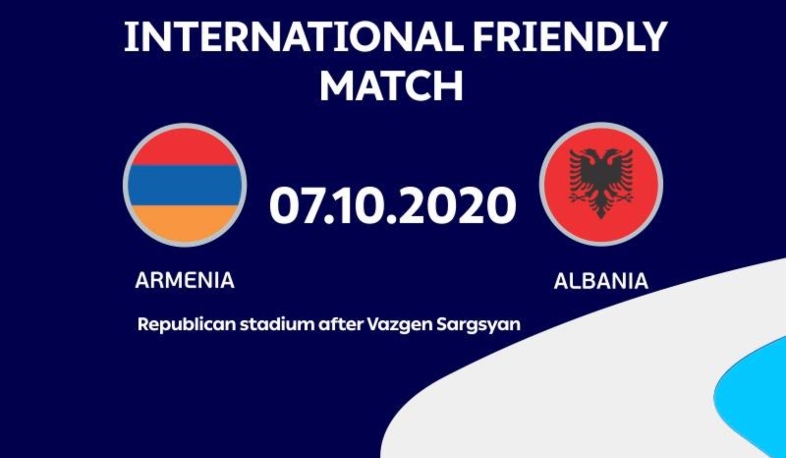 INTERNATIONAL FRIENDLY MATCH

07.10.2020

ARMENIA

ALBANIA

Republican stadium after Vazgen Sargsyan